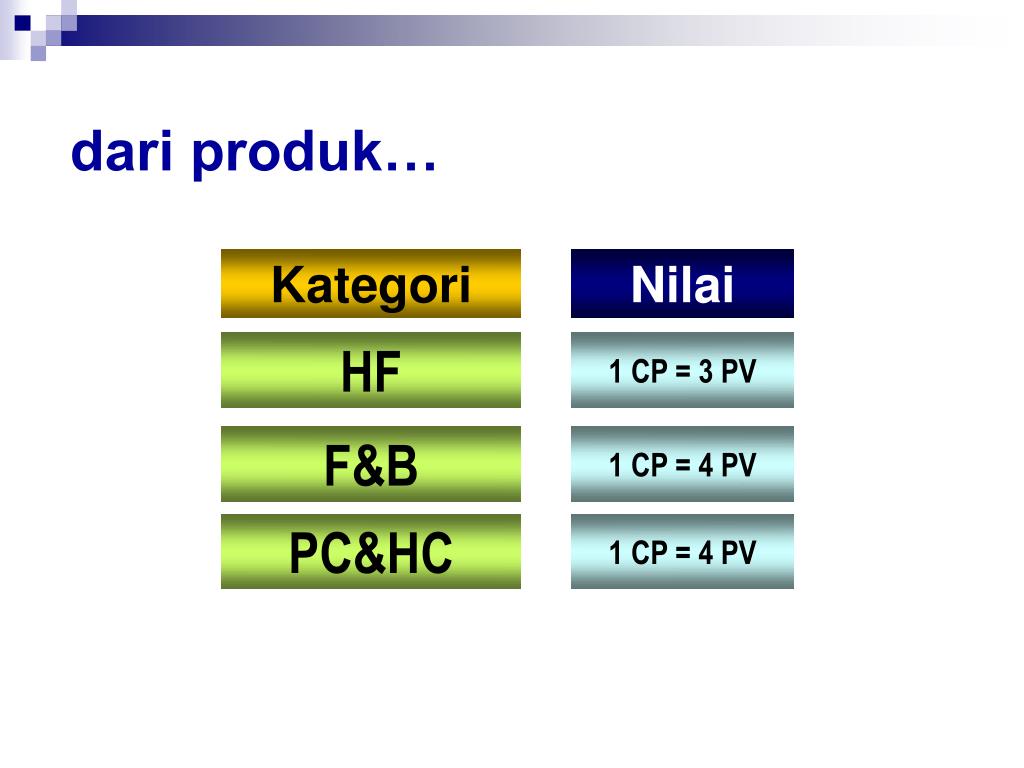 dari produk…

| Kategori | Nilai |
|---|---|
| HF | 1 CP = 3 PV |
| F&B | 1 CP = 4 PV |
| PC&HC | 1 CP = 4 PV |